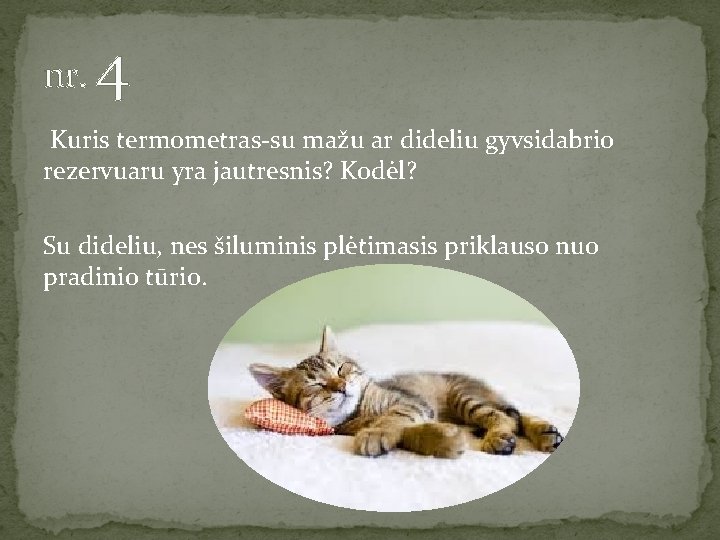 nr. 4

Kuris termometras-su mažu ar dideliu gyvsidabrio rezervuaru yra jautresnis? Kodėl?

Su dideliu, nes šiluminis plėtimasis priklauso nuo pradinio tūrio.